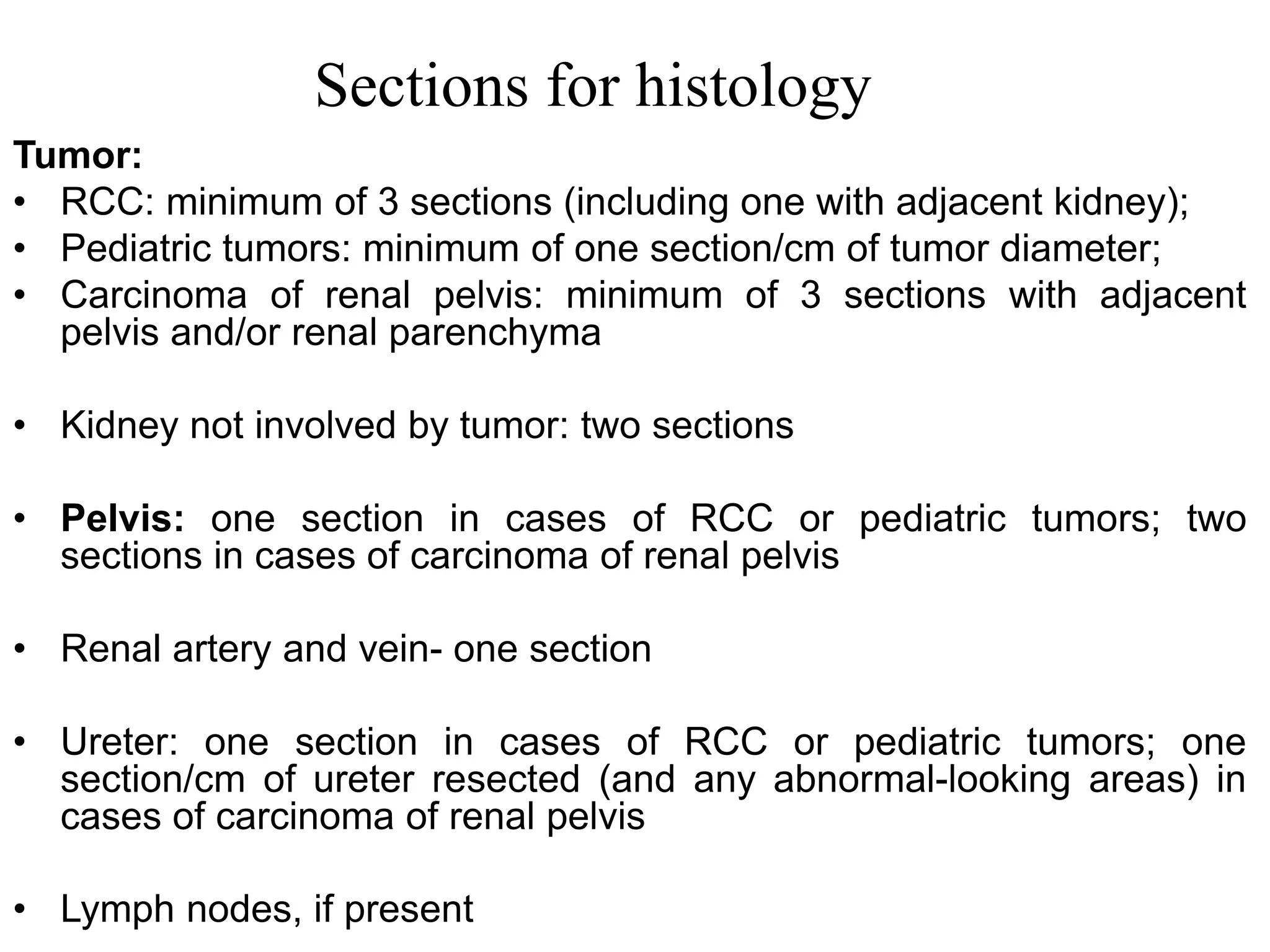 Sections for histology

Tumor:

• RCC: minimum of 3 sections (including one with adjacent kidney);
• Pediatric tumors: minimum of one section/cm of tumor diameter;
• Carcinoma of renal pelvis: minimum of 3 sections with adjacent pelvis and/or renal parenchyma

• Kidney not involved by tumor: two sections

• Pelvis: one section in cases of RCC or pediatric tumors; two sections in cases of carcinoma of renal pelvis

• Renal artery and vein- one section

• Ureter: one section in cases of RCC or pediatric tumors; one section/cm of ureter resected (and any abnormal-looking areas) in cases of carcinoma of renal pelvis

• Lymph nodes, if present